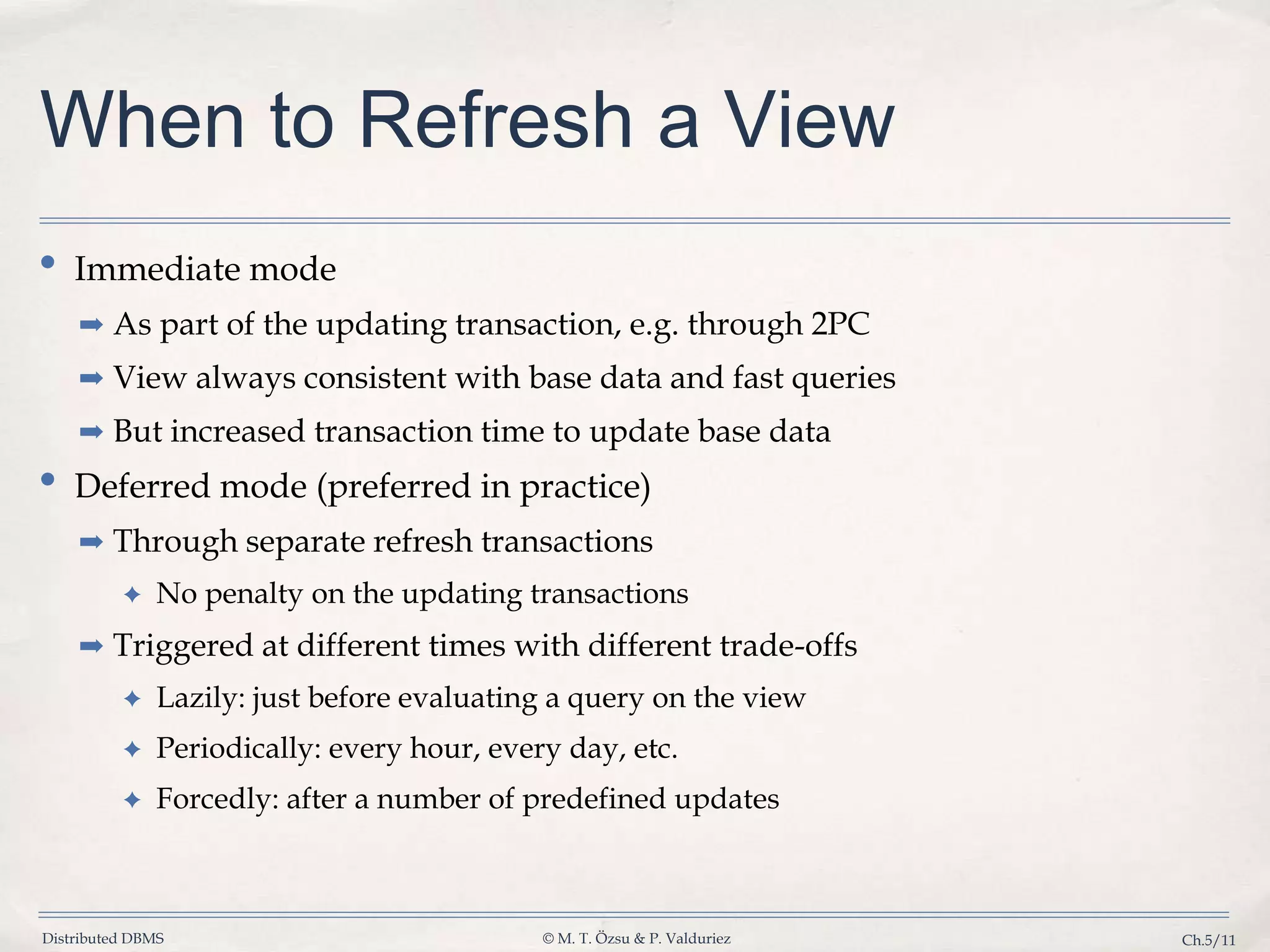 When to Refresh a View

• Immediate mode
➡ As part of the updating transaction, e.g. through 2PC
➡ View always consistent with base data and fast queries
➡ But increased transaction time to update base data
• Deferred mode (preferred in practice)
➡ Through separate refresh transactions
✦ No penalty on the updating transactions
➡ Triggered at different times with different trade-offs
✦ Lazily: just before evaluating a query on the view
✦ Periodically: every hour, every day, etc.
✦ Forcedly: after a number of predefined updates

Distributed DBMS © M. T. Özsu & P. Valduriez Ch.5/11